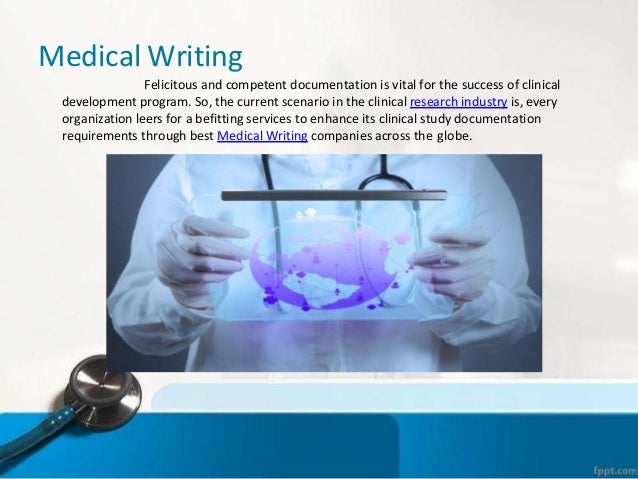 Medical Writing

Felicitous and competent documentation is vital for the success of clinical development program. So, the current scenario in the clinical research industry is, every organization leers for a befitting services to enhance its clinical study documentation requirements through best Medical Writing companies across the globe.

fppt.com